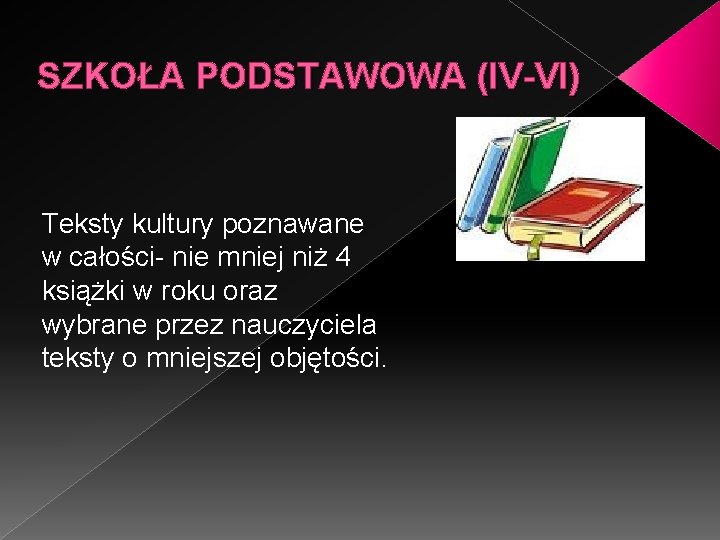 SZKOŁA PODSTAWOWA (IV-VI)

Teksty kultury poznawane w całości- nie mniej niż 4 książki w roku oraz wybrane przez nauczyciela teksty o mniejszej objętości.